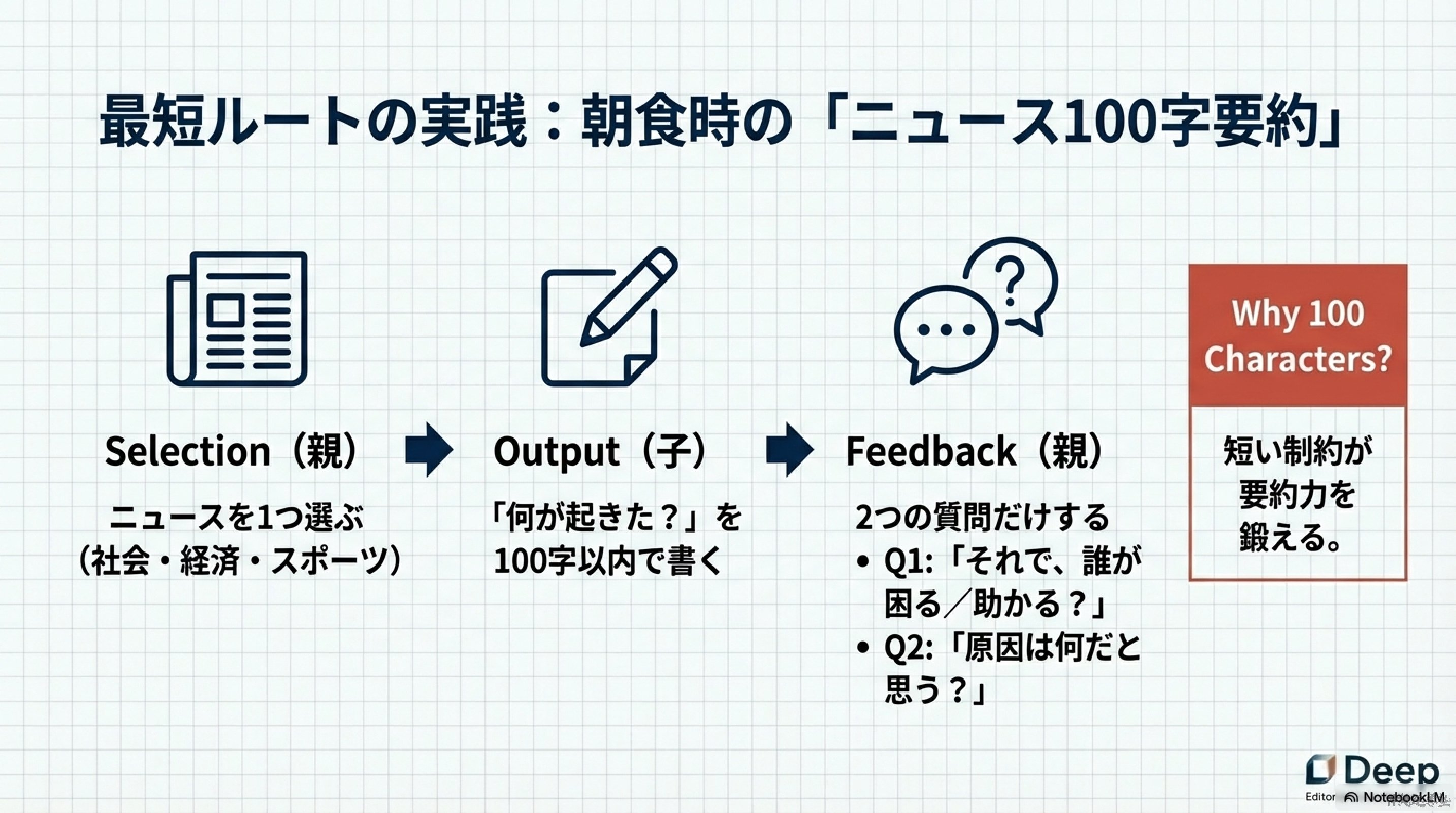 最短ルートの実践：朝食時の「ニュース100字要約」

Selection（親）

ニュースを1つ選ぶ（社会・経済・スポーツ）

Output（子）

「何が起きた？」を100字以内で書く

Feedback（親）

2つの質問だけする
• Q1:「それで、誰が困る／助かる？」
• Q2:「原因は何だと思う？」

Why 100 Characters?

短い制約が要約力を鍛える。

Deep
Editor NotebookLM